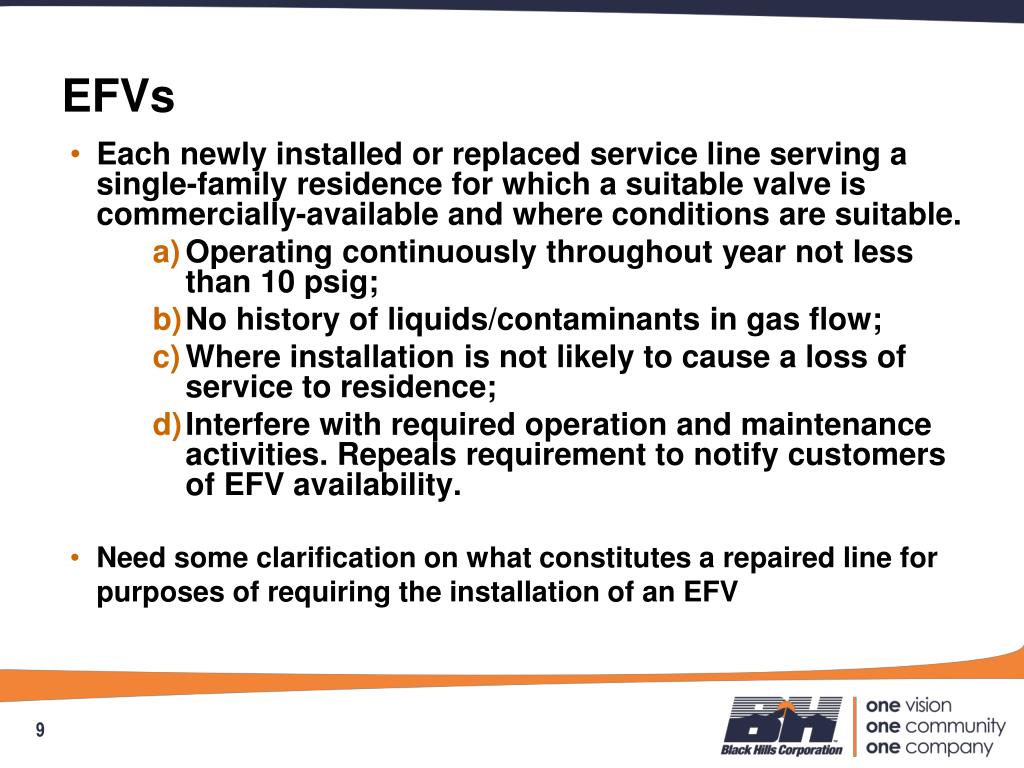 EFVs

• Each newly installed or replaced service line serving a single-family residence for which a suitable valve is commercially-available and where conditions are suitable.

a) Operating continuously throughout year not less than 10 psig;
b) No history of liquids/contaminants in gas flow;
c) Where installation is not likely to cause a loss of service to residence;
d) Interfere with required operation and maintenance activities. Repeals requirement to notify customers of EFV availability.

• Need some clarification on what constitutes a repaired line for purposes of requiring the installation of an EFV

9

BH
Black Hills Corporation

one vision
one community
one company